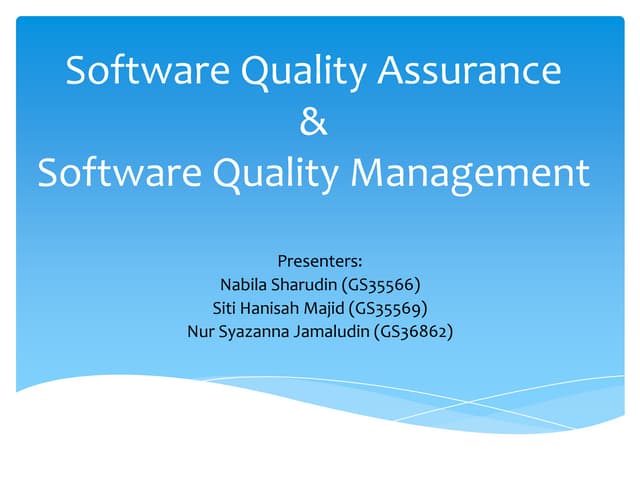 Software Quality Assurance
&
Software Quality Management

Presenters:
Nabila Sharudin (GS35566)
Siti Hanisah Majid (GS35569)
Nur Syazanna Jamaludin (GS36862)